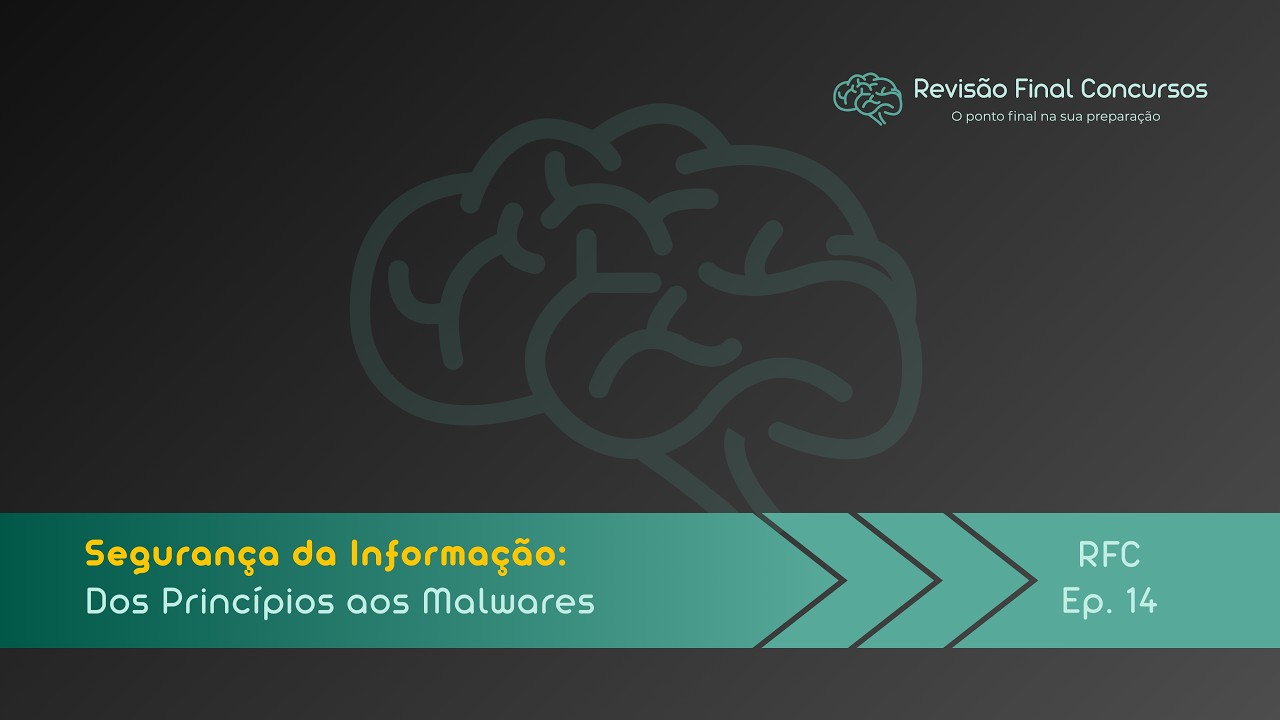 Revisão Final Concursos
O ponto final na sua preparação

Segurança da Informação:
Dos Princípios aos Malwares

RFC
Ep. 14